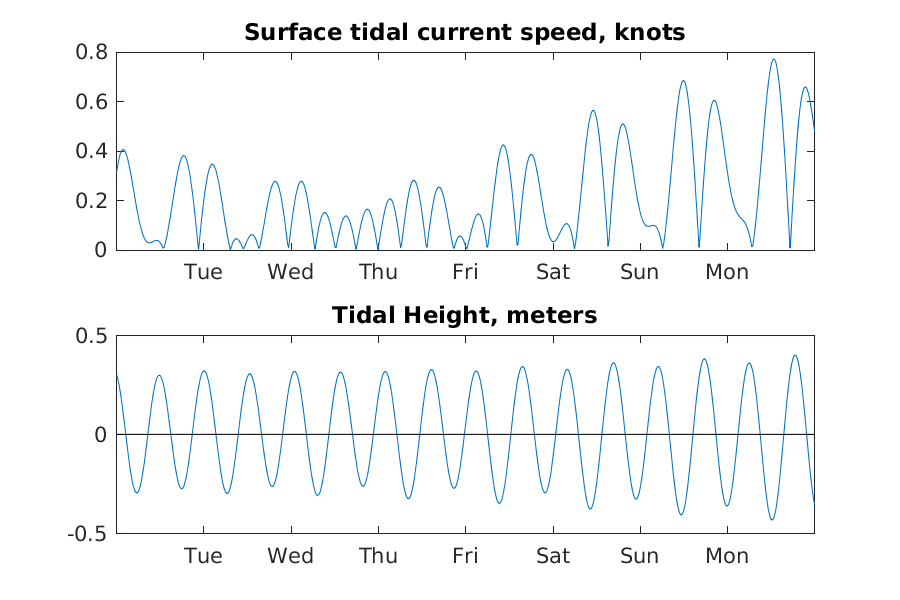 Surface tidal current speed, knots

0.8
0.6
0.4
0.2
0

Tue Wed Thu Fri Sat Sun Mon

Tidal Height, meters

0.5
0
-0.5

Tue Wed Thu Fri Sat Sun Mon